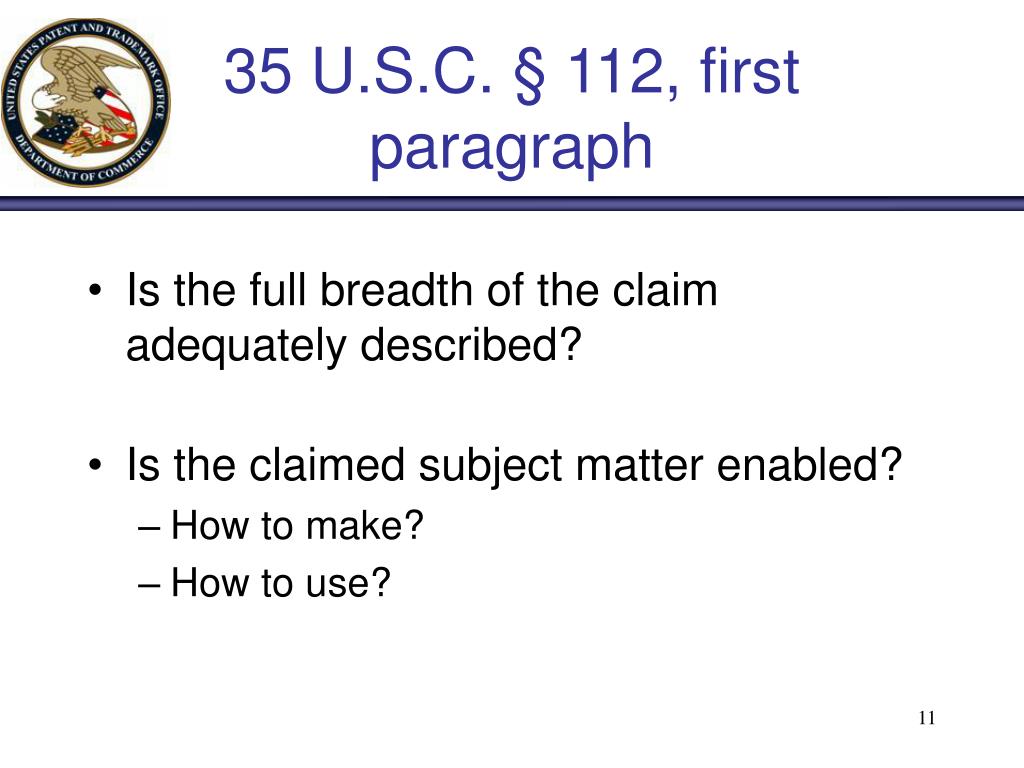 UNITED STATES PATENT AND TRADEMARK OFFICE
DEPARTMENT OF COMMERCE

35 U.S.C. § 112, first paragraph

• Is the full breadth of the claim adequately described?

• Is the claimed subject matter enabled?
– How to make?
– How to use?

11